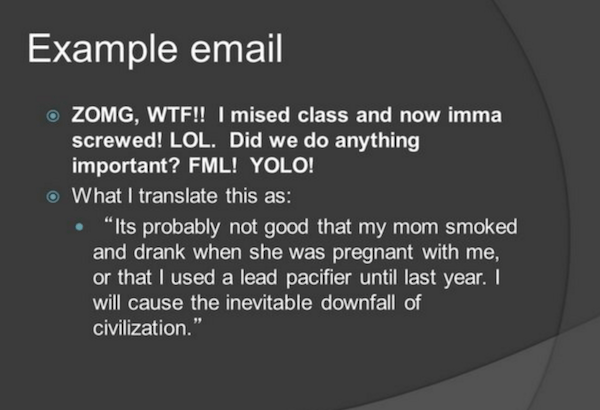 Example email

ZOMG, WTF!! I mised class and now imma screwed! LOL. Did we do anything important? FML! YOLO!

What I translate this as:

“Its probably not good that my mom smoked and drank when she was pregnant with me, or that I used a lead pacifier until last year. I will cause the inevitable downfall of civilization.”